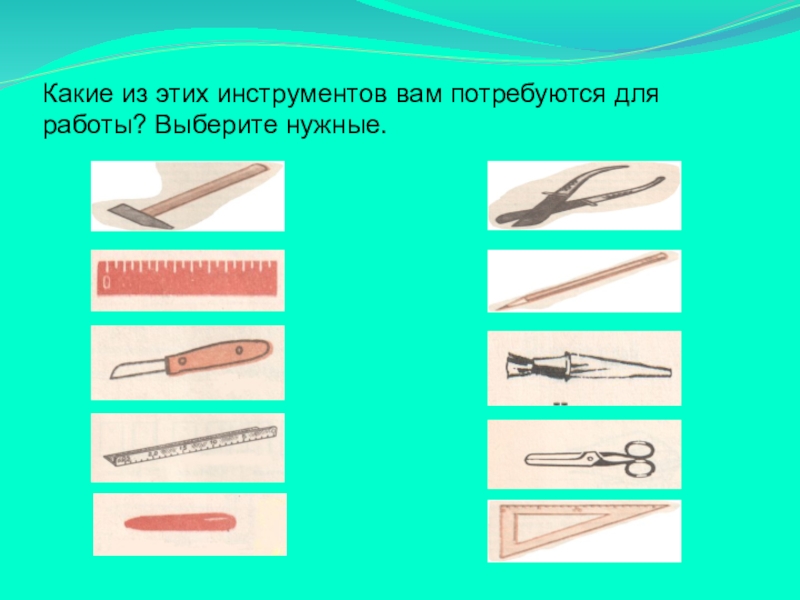 Какие из этих инструментов вам потребуются для работы? Выберите нужные.

0